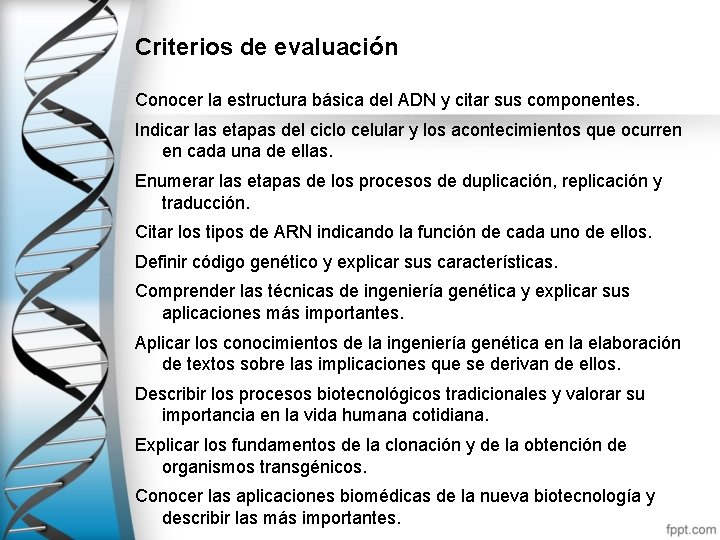 Criterios de evaluación

Conocer la estructura básica del ADN y citar sus componentes.

Indicar las etapas del ciclo celular y los acontecimientos que ocurren en cada una de ellas.

Enumerar las etapas de los procesos de duplicación, replicación y traducción.

Citar los tipos de ARN indicando la función de cada uno de ellos.

Definir código genético y explicar sus características.

Comprender las técnicas de ingeniería genética y explicar sus aplicaciones más importantes.

Aplicar los conocimientos de la ingeniería genética en la elaboración de textos sobre las implicaciones que se derivan de ellos.

Describir los procesos biotecnológicos tradicionales y valorar su importancia en la vida humana cotidiana.

Explicar los fundamentos de la clonación y de la obtención de organismos transgénicos.

Conocer las aplicaciones biomédicas de la nueva biotecnología y describir las más importantes.

fppt.com